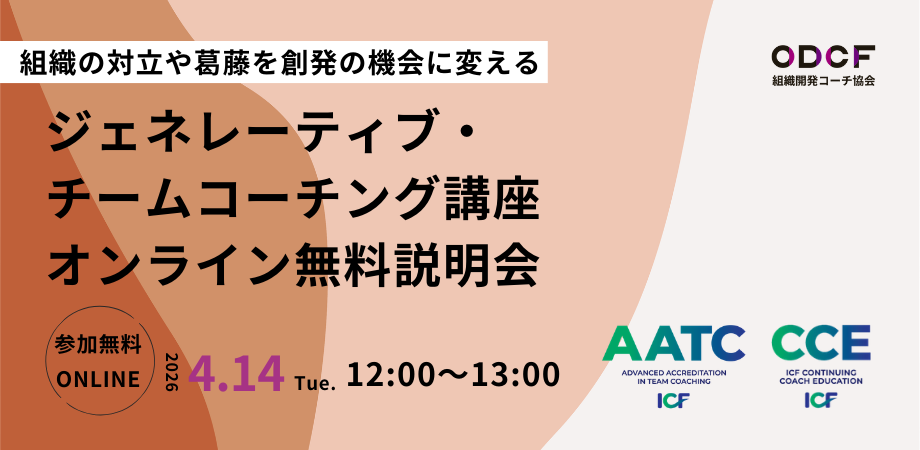 組織の対立や葛藤を創発の機会に変える

ODCF
組織開発コーチ協会

ジェネレーティブ・
チームコーチング講座
オンライン無料説明会

参加無料
ONLINE

2026 4.14 Tue. 12:00〜13:00

AATC
ADVANCED ACCREDITATION IN TEAM COACHING
ICF

CCE
ICF CONTINUING COACH EDUCATION
ICF